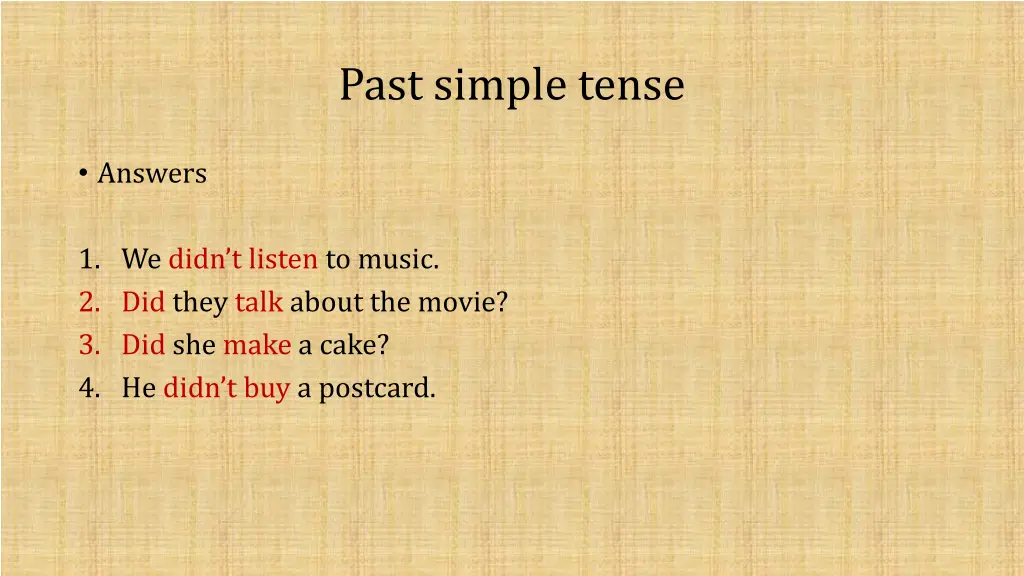 Past simple tense

• Answers

1. We didn’t listen to music.
2. Did they talk about the movie?
3. Did she make a cake?
4. He didn’t buy a postcard.